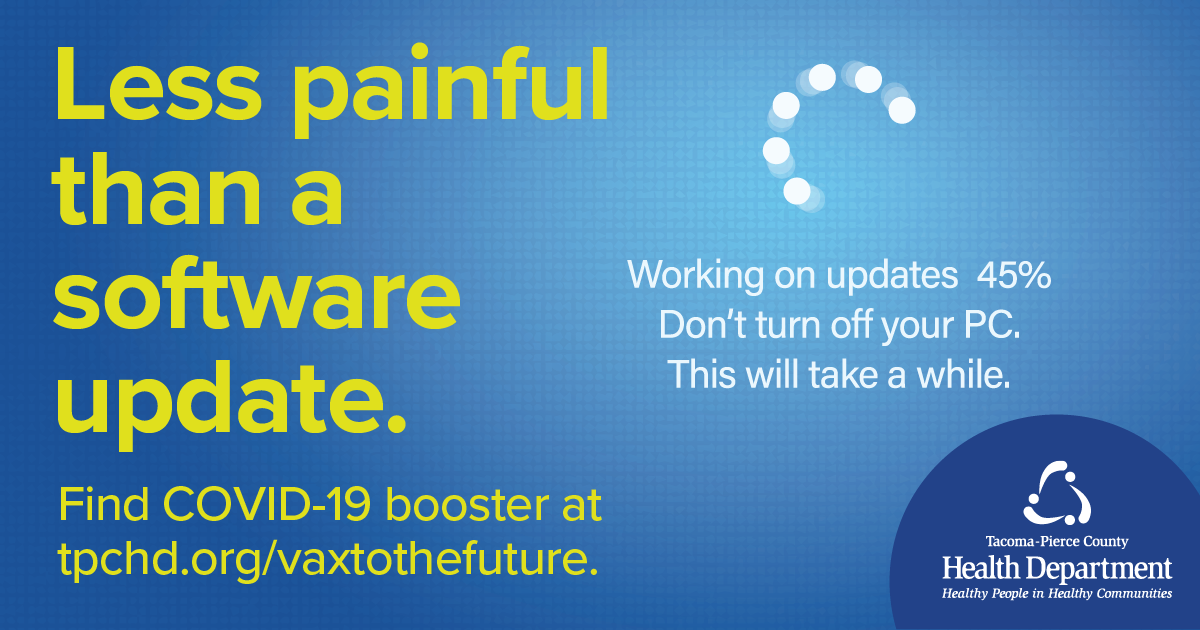 Less painful than a software update.

Find COVID-19 booster at tpchd.org/vaxtothefuture.

Working on updates 45%
Don't turn off your PC.
This will take a while.

Tacoma-Pierce County
Health Department
Healthy People in Healthy Communities